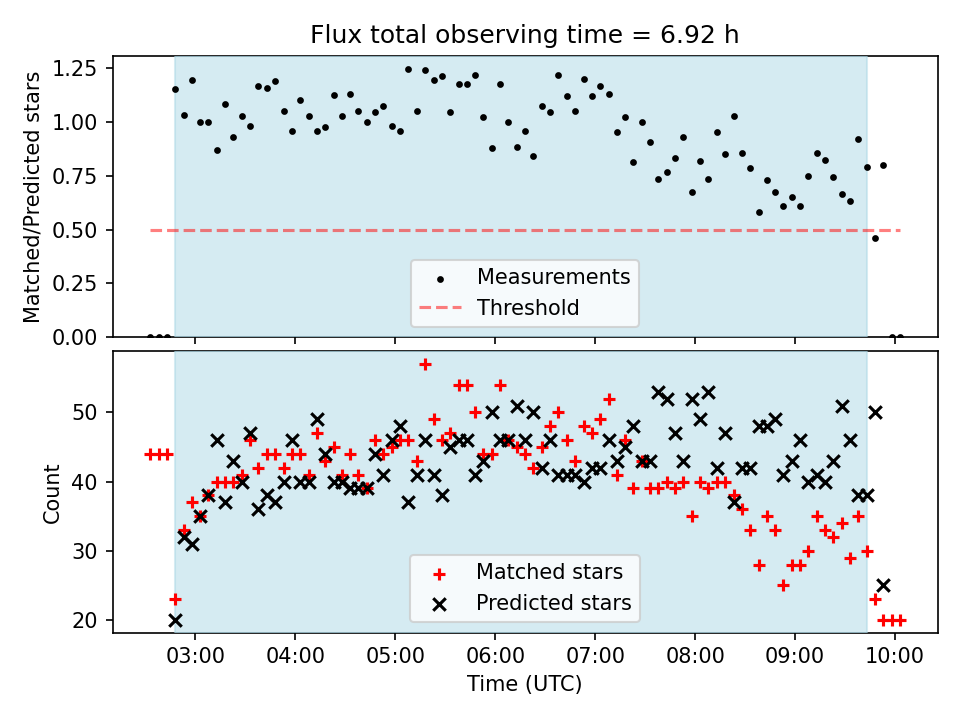 Flux total observing time = 6.92 h

Matched/Predicted stars

1.25
1.00
0.75
0.50
0.25
0.00

Measurements
Threshold

Count

50
40
30
20

Matched stars
Predicted stars

03:00 04:00 05:00 06:00 07:00 08:00 09:00 10:00

Time (UTC)